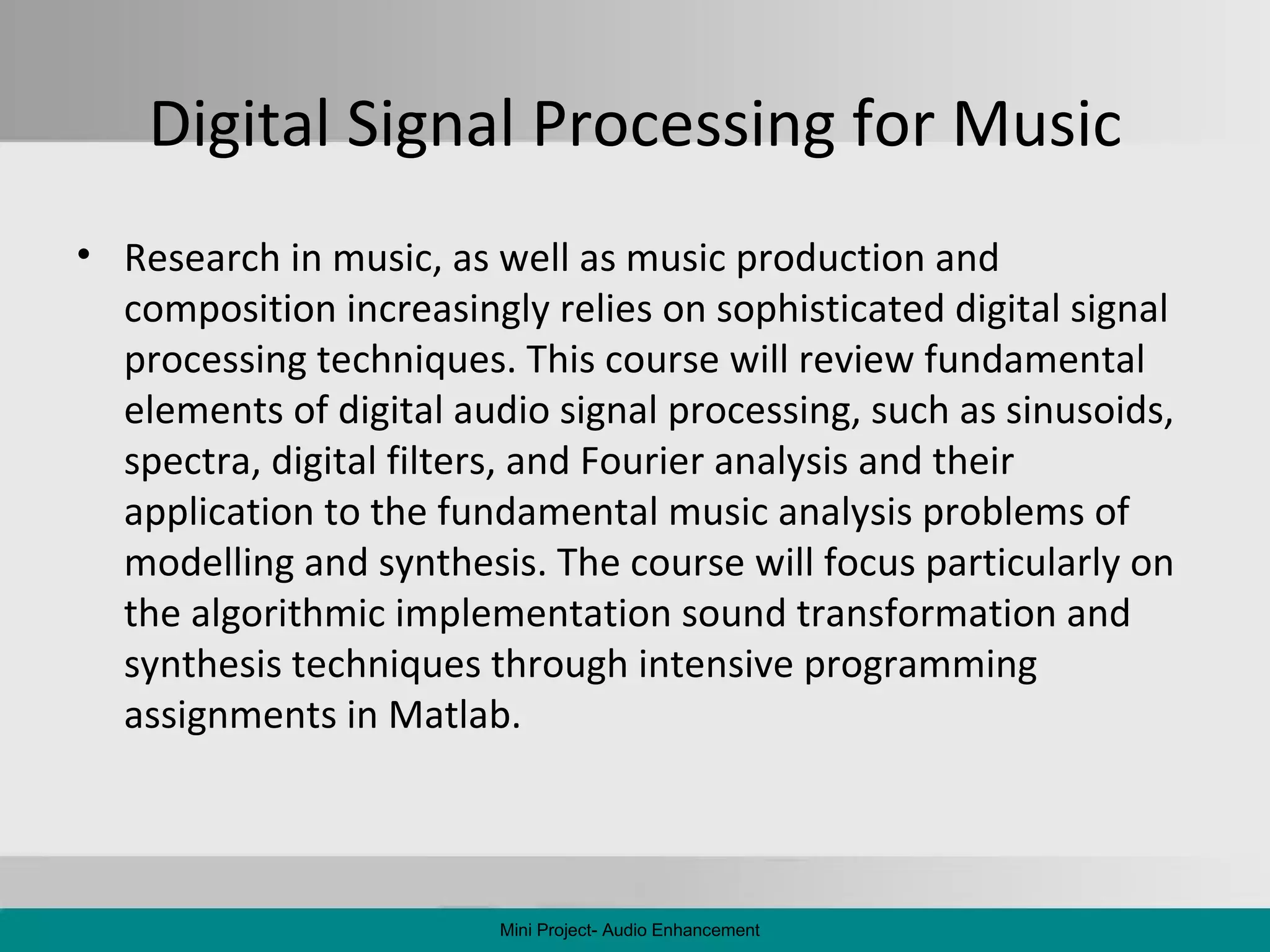 Digital Signal Processing for Music

• Research in music, as well as music production and composition increasingly relies on sophisticated digital signal processing techniques. This course will review fundamental elements of digital audio signal processing, such as sinusoids, spectra, digital filters, and Fourier analysis and their application to the fundamental music analysis problems of modelling and synthesis. The course will focus particularly on the algorithmic implementation sound transformation and synthesis techniques through intensive programming assignments in Matlab.

Mini Project- Audio Enhancement